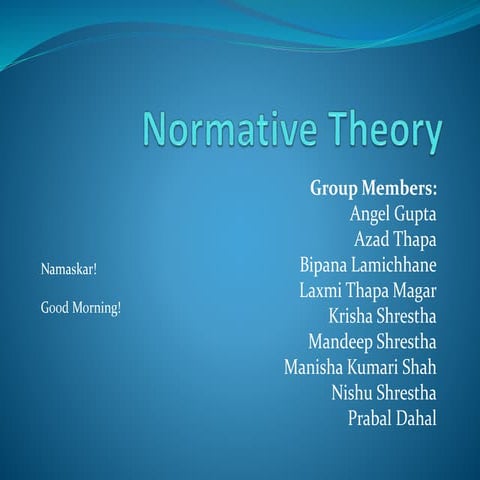 Normative Theory

Group Members:
Angel Gupta
Azad Thapa
Bipana Lamichhane
Laxmi Thapa Magar
Krisha Shrestha
Mandeep Shrestha
Manisha Kumari Shah
Nishu Shrestha
Prabal Dahal

Namaskar!

Good Morning!